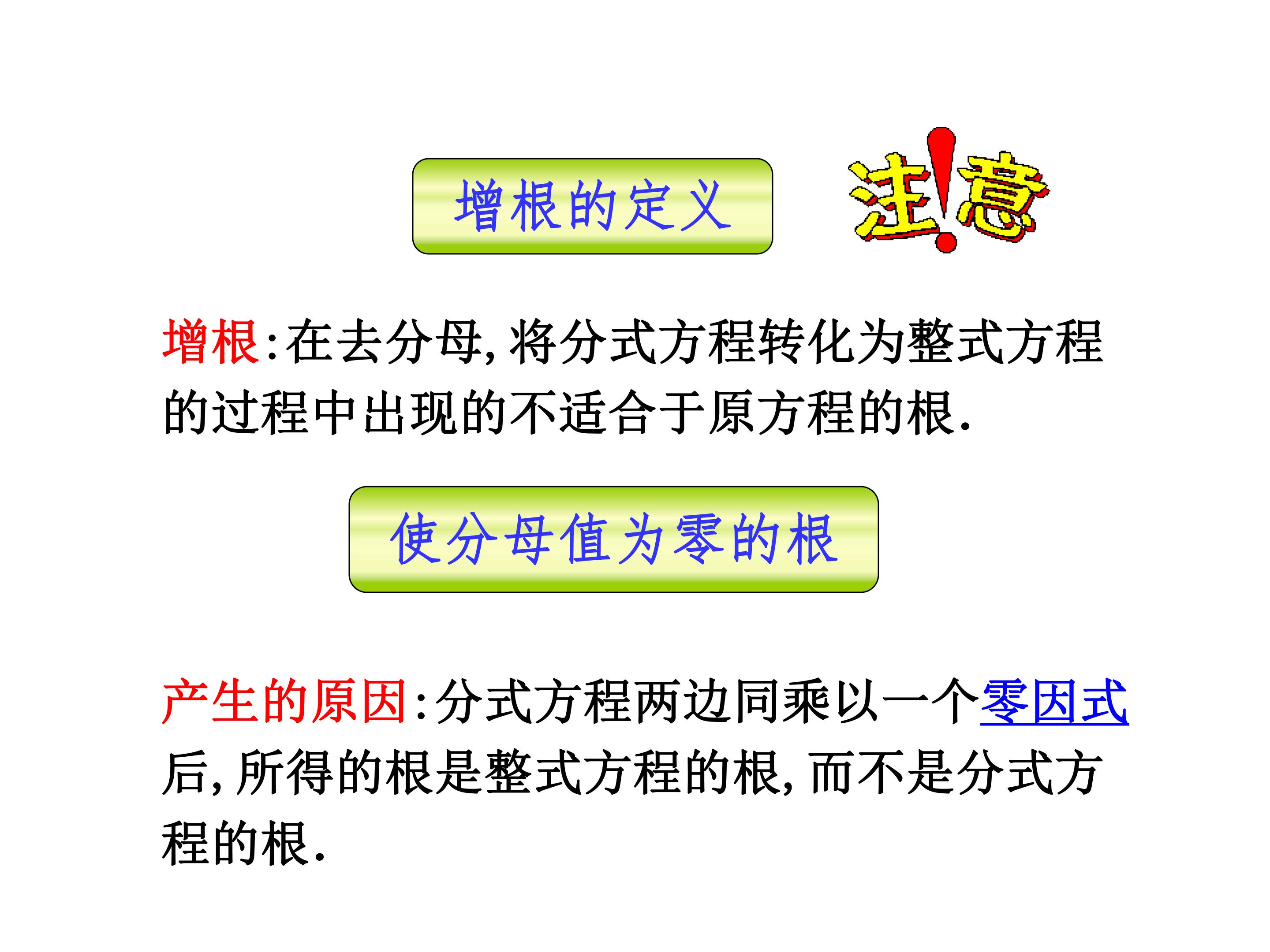 增根的定义

注!意

增根:在去分母,将分式方程转化为整式方程的过程中出现的不适合于原方程的根.

使分母值为零的根

产生的原因:分式方程两边同乘以一个零因式后,所得的根是整式方程的根,而不是分式方程的根.